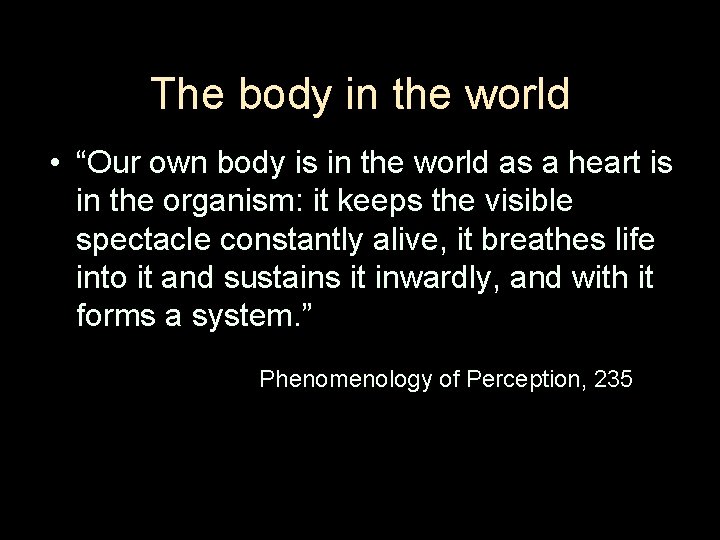 The body in the world

• “Our own body is in the world as a heart is in the organism: it keeps the visible spectacle constantly alive, it breathes life into it and sustains it inwardly, and with it forms a system.”

Phenomenology of Perception, 235